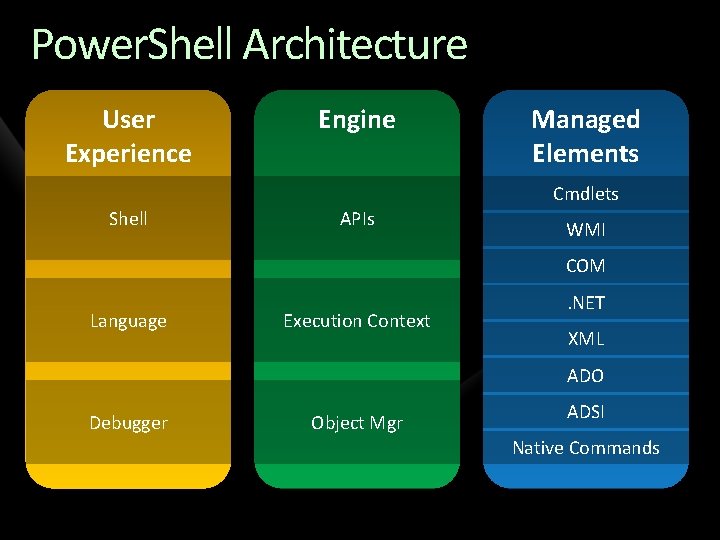 PowerShell Architecture

User Experience

Shell

Language

Debugger

Engine

APIs

Execution Context

Object Mgr

Managed Elements

Cmdlets

WMI

COM

.NET

XML

ADO

ADSI

Native Commands